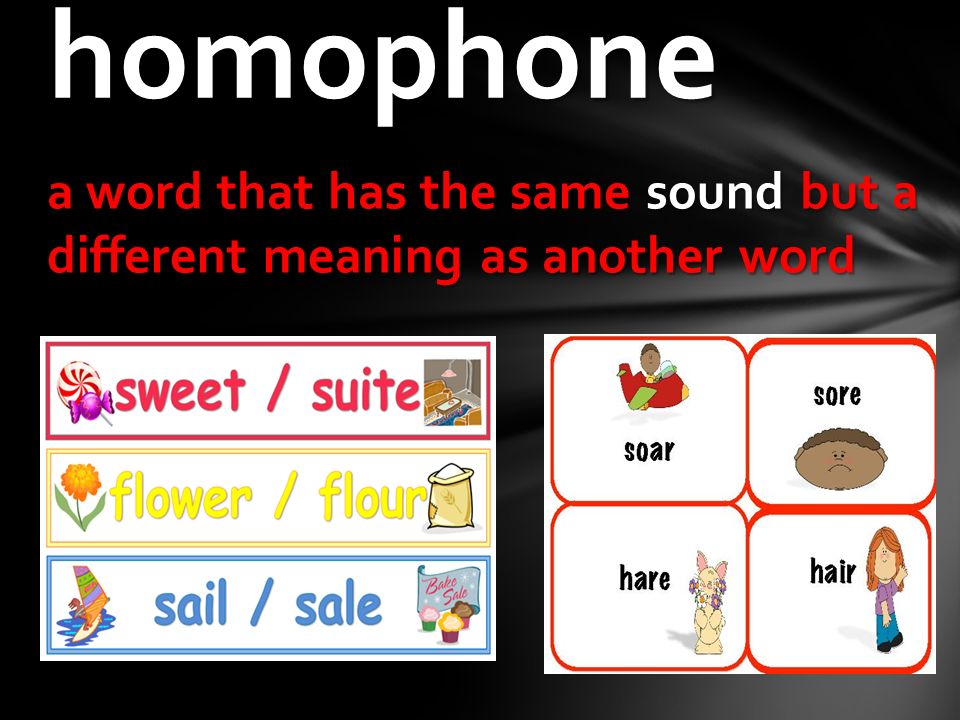 homophone

a word that has the same sound but a different meaning as another word

sweet / suite

flower / flour

sail / sale

Bake Sale

soar

sore

hare

hair